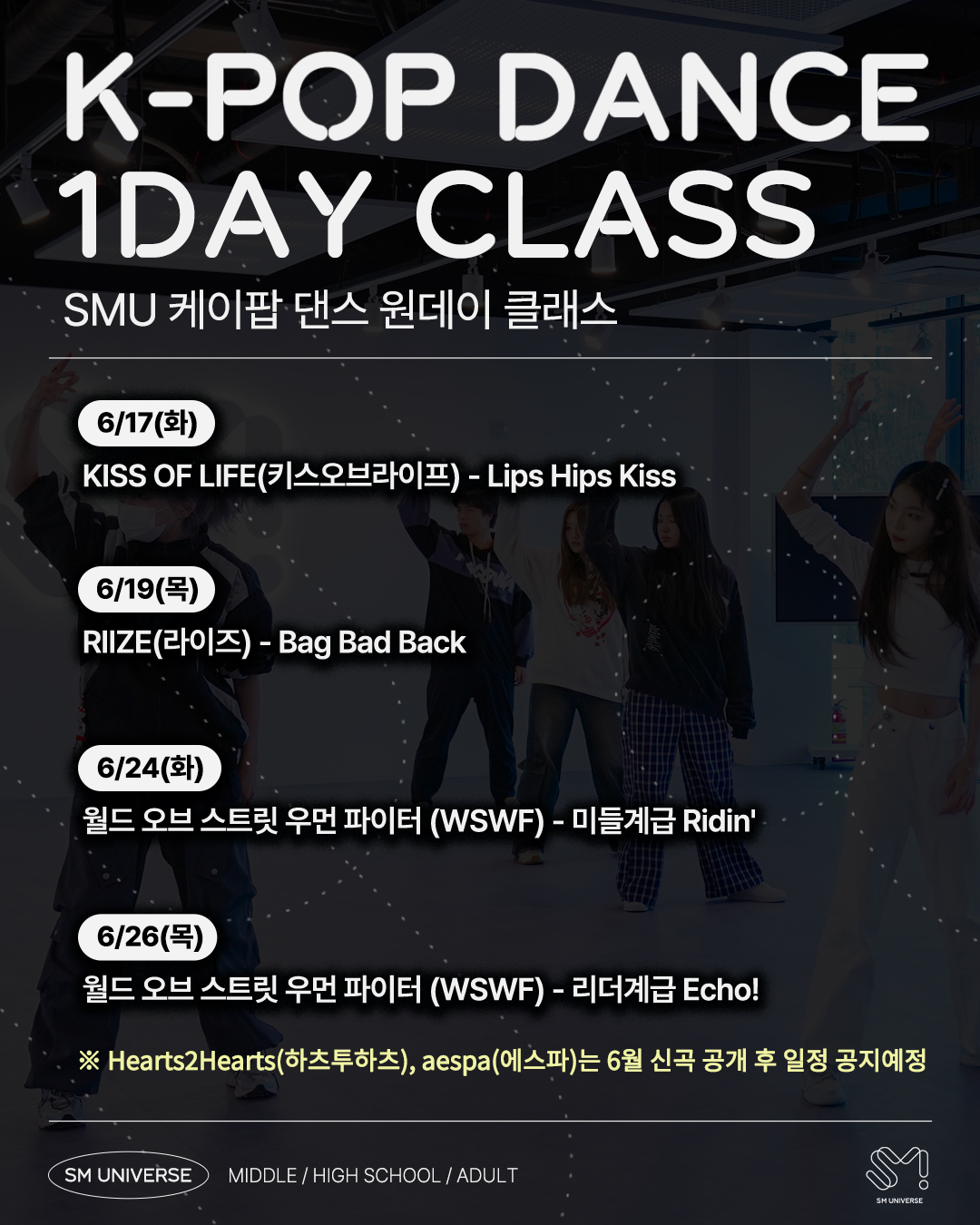 K-POP DANCE 1DAY CLASS

SMU 케이팝 댄스 원데이 클래스

6/17(화)
KISS OF LIFE(키스오브라이프) - Lips Hips Kiss

6/19(목)
RIIZE(라이즈) - Bag Bad Back

6/24(화)
월드 오브 스트릿 우먼 파이터 (WSWF) - 미들계급 Ridin'

6/26(목)
월드 오브 스트릿 우먼 파이터 (WSWF) - 리더계급 Echo!

※ Hearts2Hearts(하츠투하츠), aespa(에스파)는 6월 신곡 공개 후 일정 공지예정

SM UNIVERSE MIDDLE / HIGH SCHOOL / ADULT

SM UNIVERSE